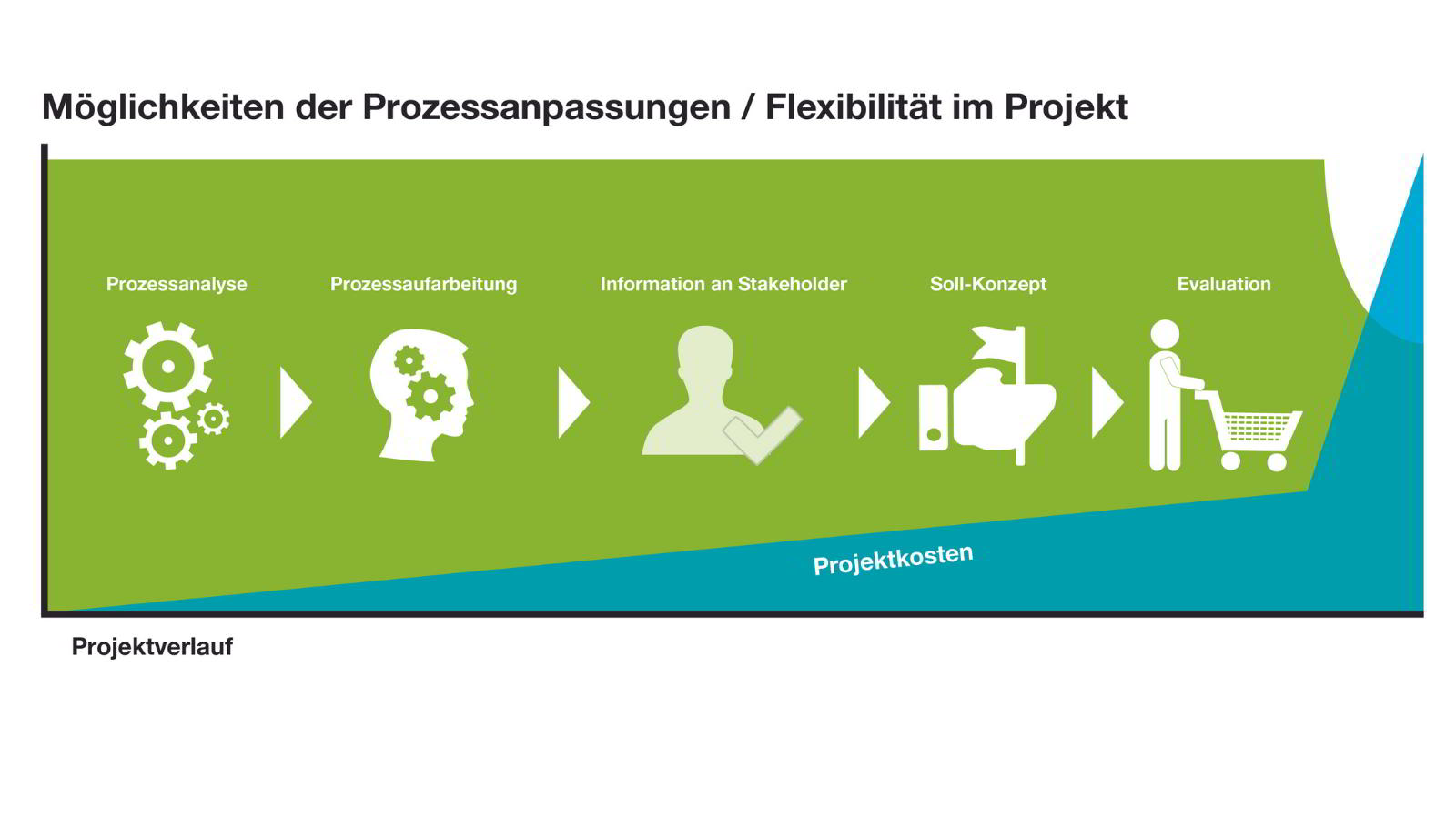 Möglichkeiten der Prozessanpassungen / Flexibilität im Projekt

Prozessanalyse

Prozessaufarbeitung

Information an Stakeholder

Soll-Konzept

Evaluation

Projektkosten

Projektverlauf